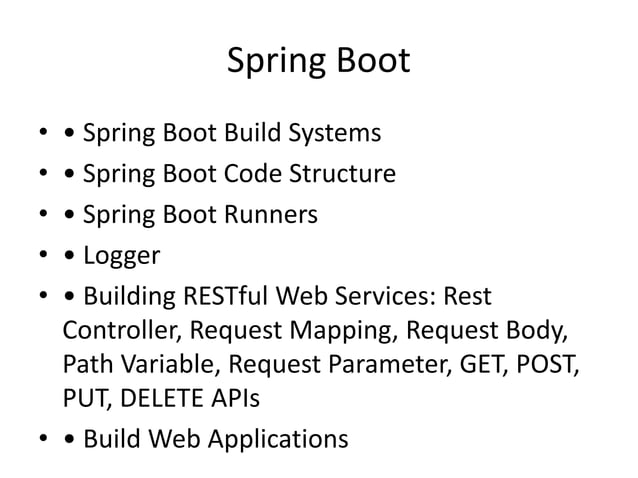 Spring Boot

• • Spring Boot Build Systems
• • Spring Boot Code Structure
• • Spring Boot Runners
• • Logger
• • Building RESTful Web Services: Rest Controller, Request Mapping, Request Body, Path Variable, Request Parameter, GET, POST, PUT, DELETE APIs
• • Build Web Applications